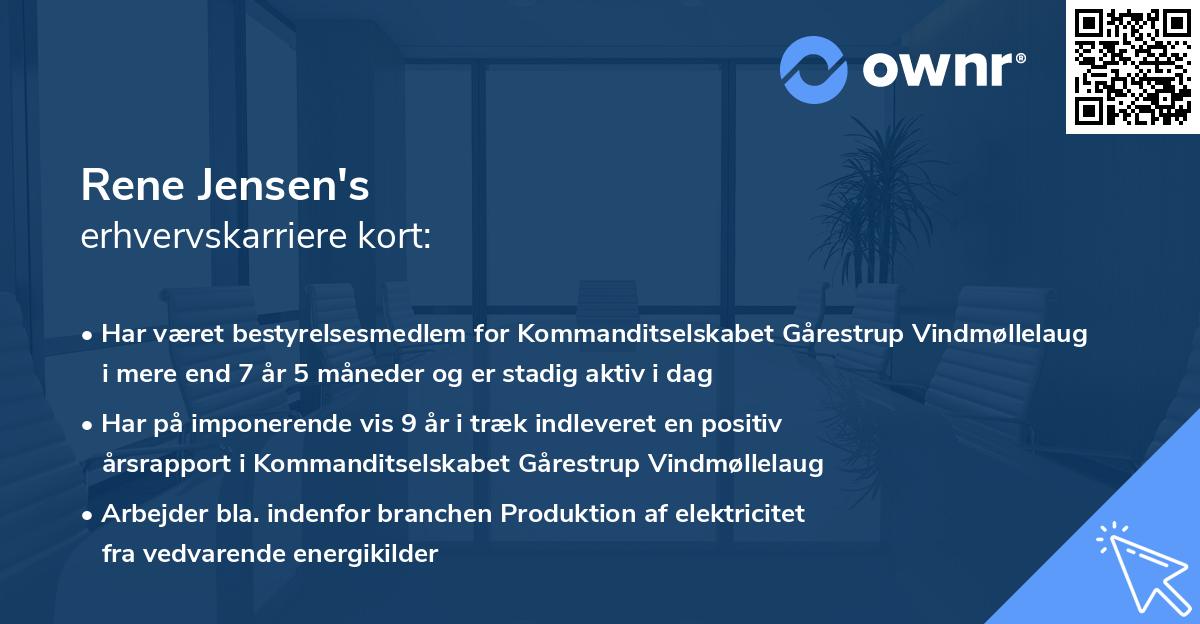 ownr®

Rene Jensen's
erhvervskarriere kort:

• Har været bestyrelsesmedlem for Kommanditselskabet Gårestrup Vindmøllelaug i mere end 7 år 5 måneder og er stadig aktiv i dag

• Har på imponerende vis 9 år i træk indleveret en positiv årsrapport i Kommanditselskabet Gårestrup Vindmøllelaug

• Arbejder bla. indenfor branchen Produktion af elektricitet fra vedvarende energikilder